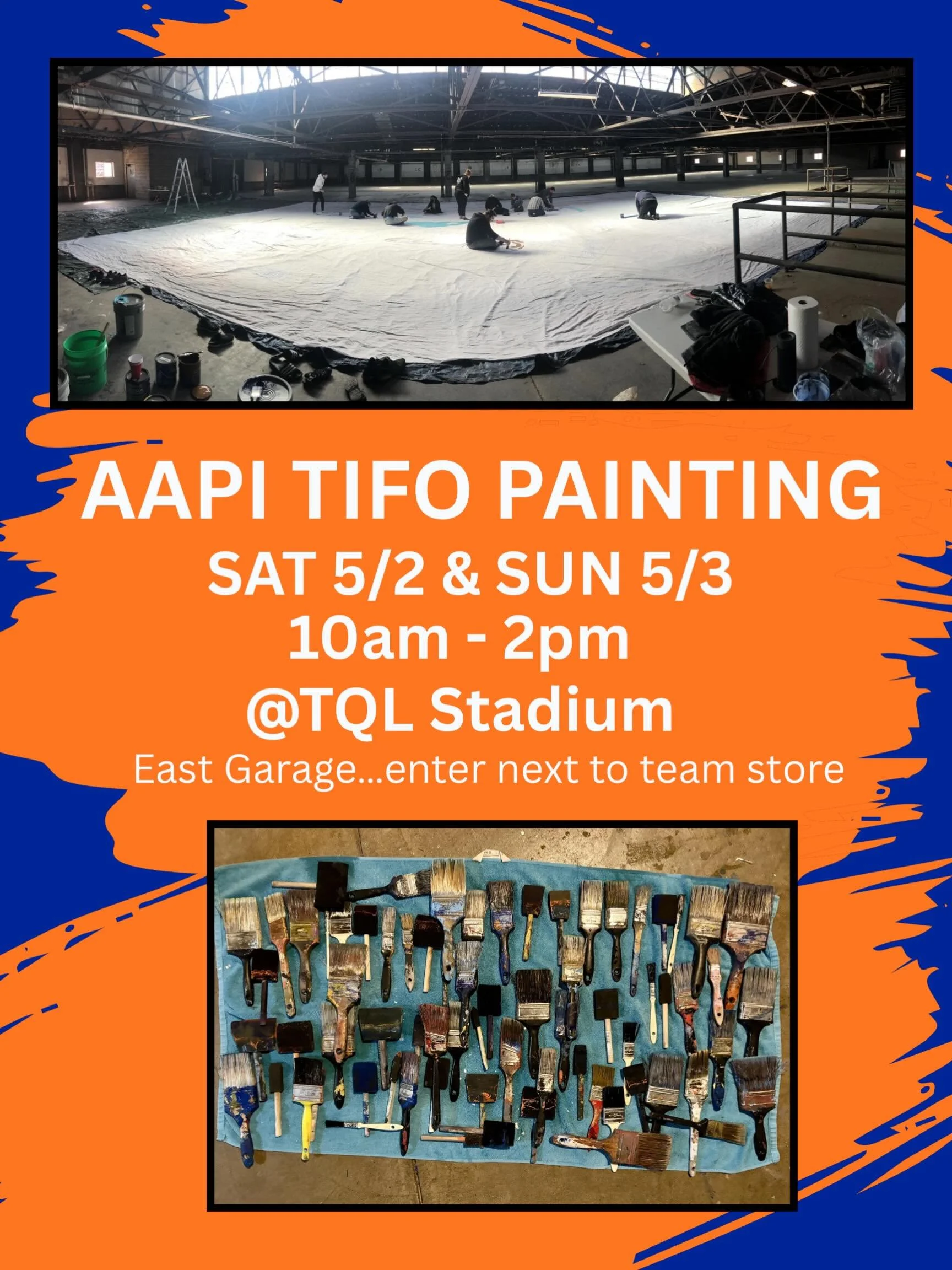 AAPI TIFO PAINTING
SAT 5/2 & SUN 5/3
10am - 2pm
@TQL Stadium
East Garage...enter next to team store